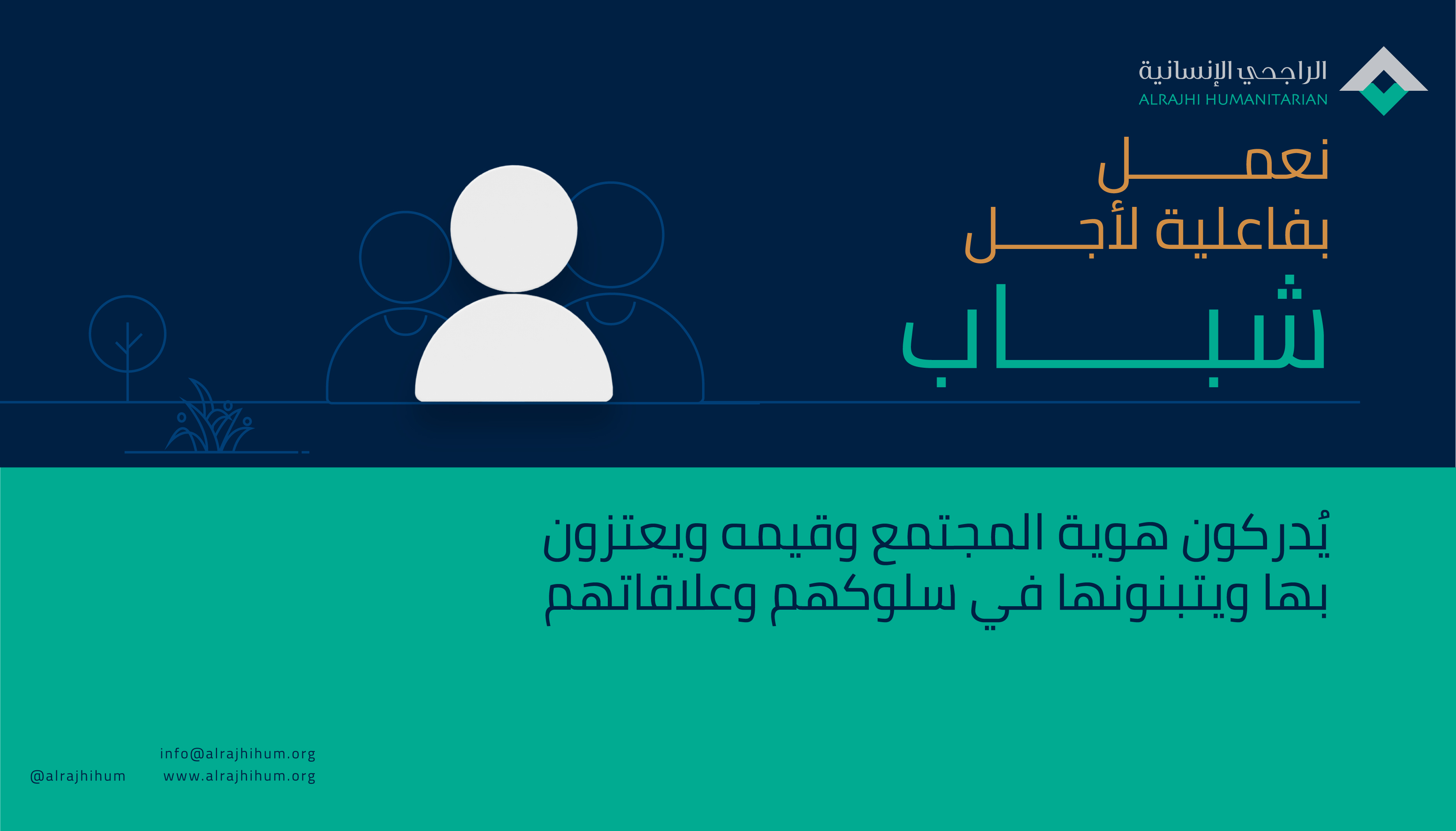 الراجحي الإنسانية
ALRAJHI HUMANITARIAN

نعمل
بفاعلية لأجل
شباب

يُدركون هوية المجتمع وقيمه ويعتزون بها ويتبنونها في سلوكهم وعلاقاتهم

info@alrajhihum.org
www.alrajhihum.org
@alrajhihum